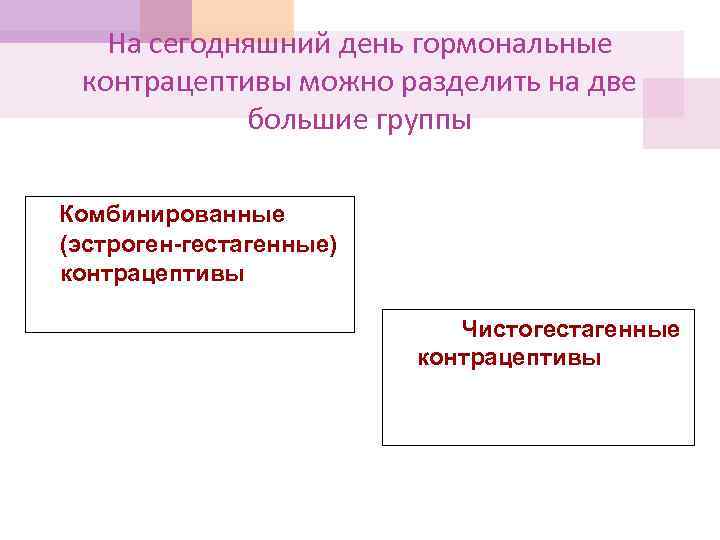 На сегодняшний день гормональные контрацептивы можно разделить на две большие группы

Комбинированные (эстроген-гестагенные) контрацептивы

Чистогестагенные контрацептивы